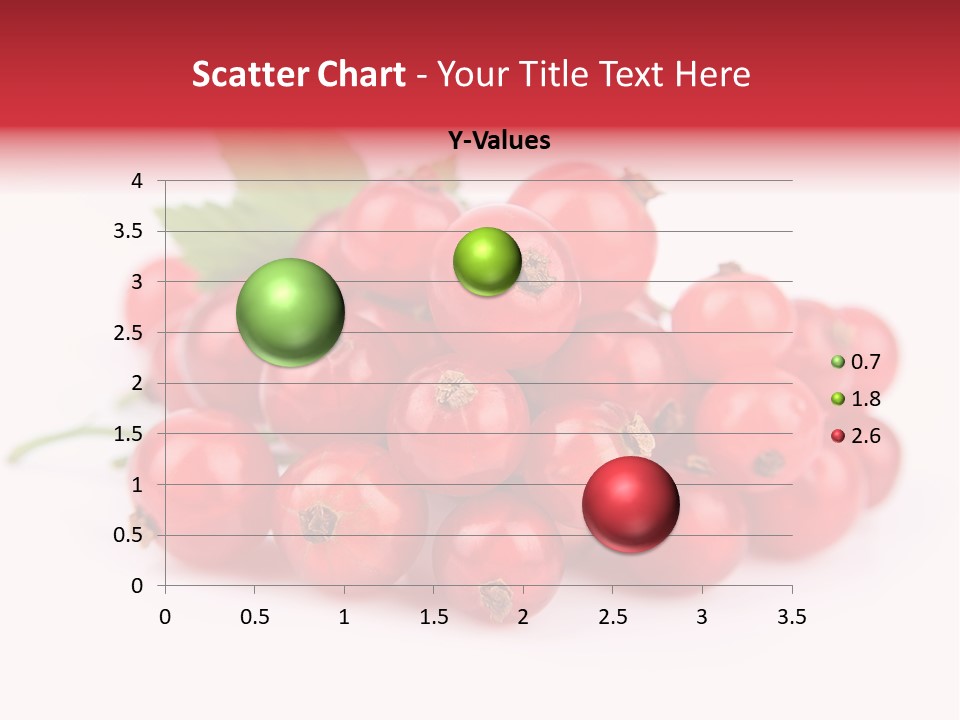 Scatter Chart - Your Title Text Here

Y-Values

4
3.5
3
2.5
2
1.5
1
0.5
0

0 0.5 1 1.5 2 2.5 3 3.5

0.7
1.8
2.6